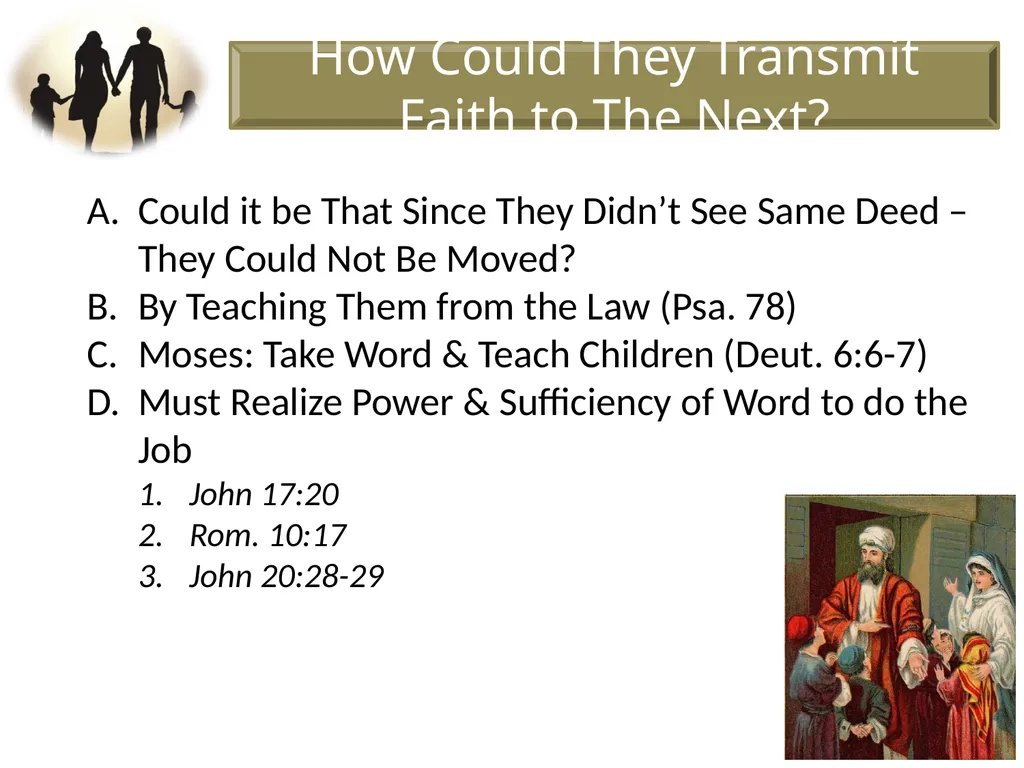 How Could They Transmit Faith to The Next?

A. Could it be That Since They Didn’t See Same Deed – They Could Not Be Moved?
B. By Teaching Them from the Law (Psa. 78)
C. Moses: Take Word & Teach Children (Deut. 6:6-7)
D. Must Realize Power & Sufficiency of Word to do the Job
1. John 17:20
2. Rom. 10:17
3. John 20:28-29